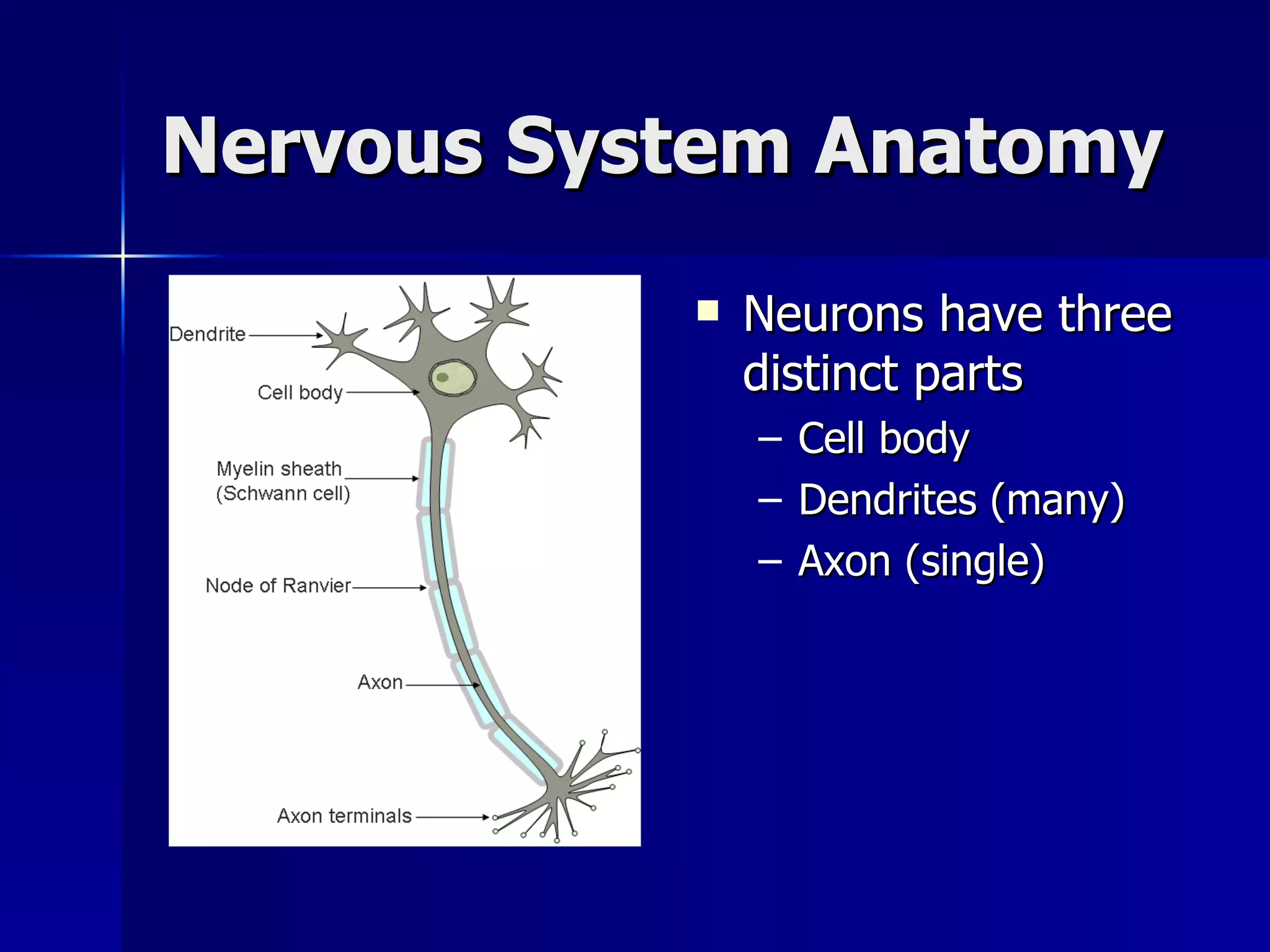 Nervous System Anatomy

Dendrite

Cell body

Myelin sheath (Schwann cell)

Node of Ranvier

Axon

Axon terminals

▪ Neurons have three distinct parts
– Cell body
– Dendrites (many)
– Axon (single)